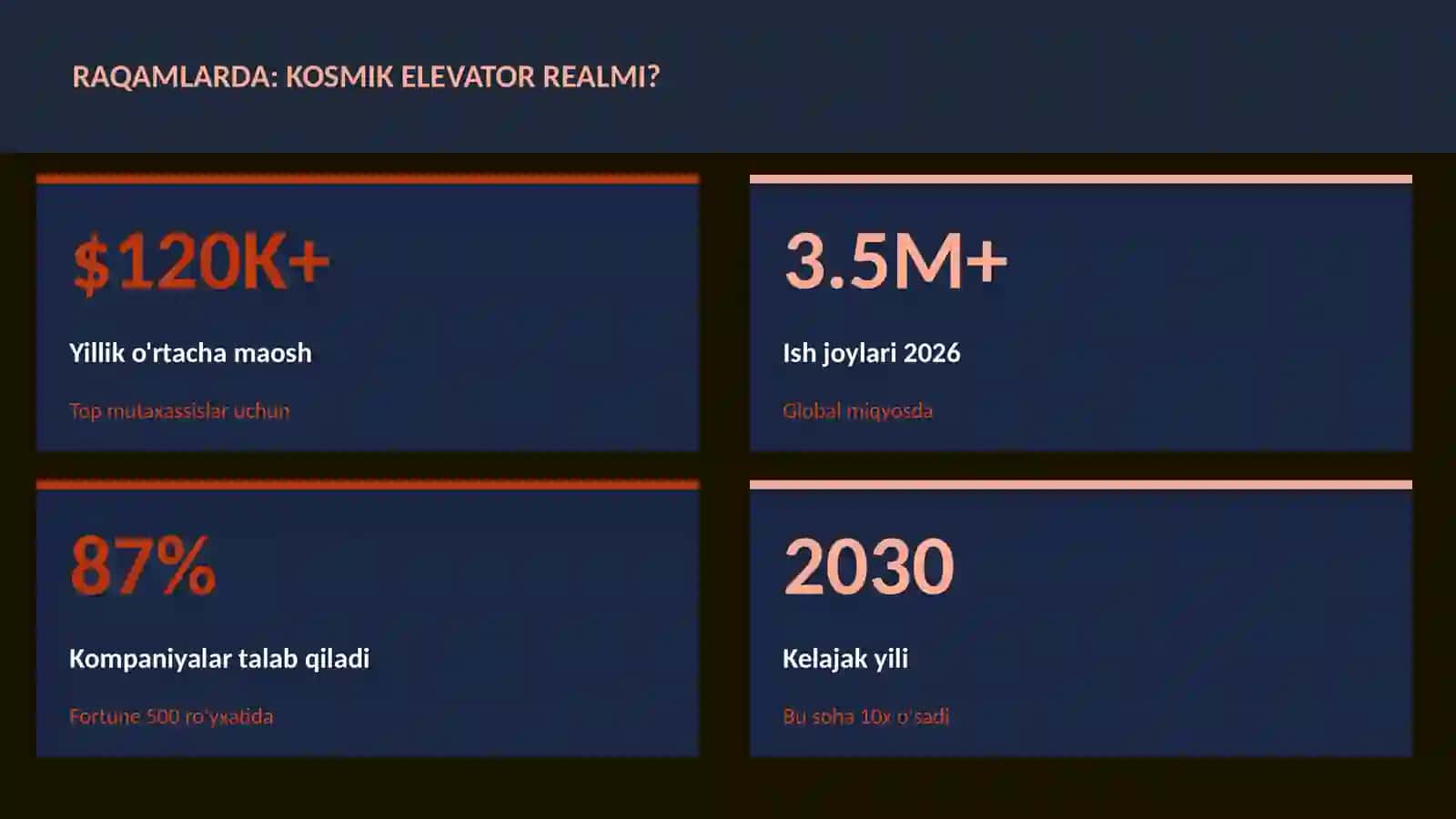 RAQAMLARDA: KOSMIK ELEVATOR REALMI?

$120K+

Yillik o'rtacha maosh

Top mutaxassislar uchun

3.5M+

Ish joylari 2026

Global miqyosda

87%

Kompaniyalar talab qiladi

Fortune 500 ro'yxatida

2030

Kelajak yili

Bu soha 10x o'sadi